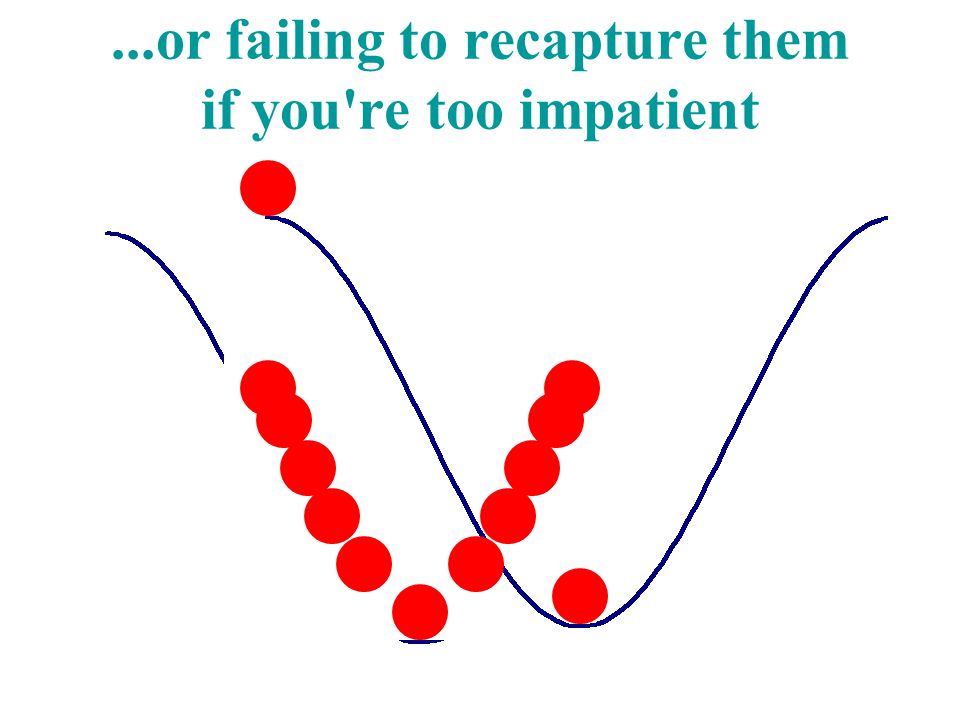 ...or failing to recapture them if you're too impatient